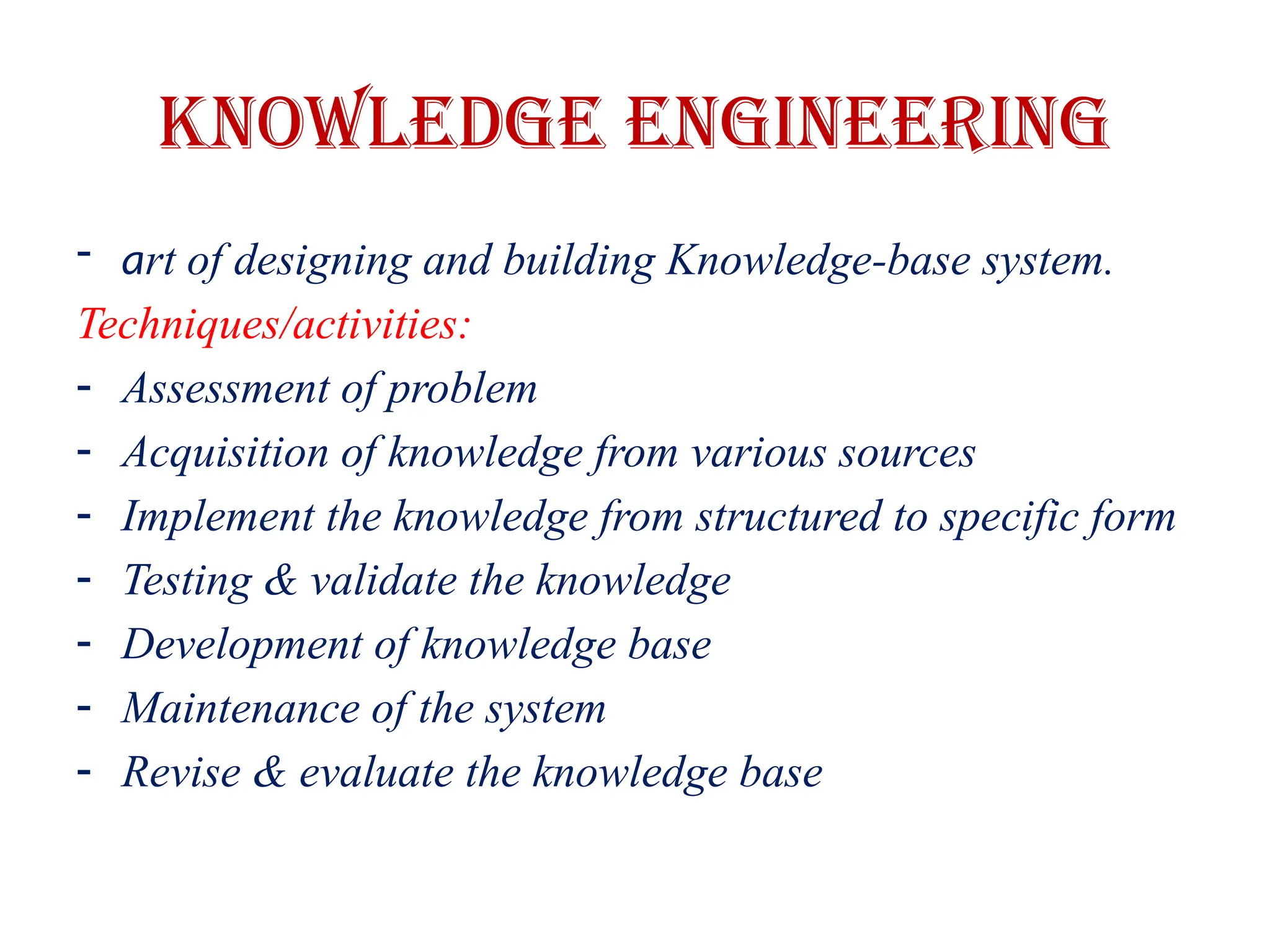 KNOWLEDGE ENGINEERING

- art of designing and building Knowledge-base system.

Techniques/activities:

- Assessment of problem
- Acquisition of knowledge from various sources
- Implement the knowledge from structured to specific form
- Testing & validate the knowledge
- Development of knowledge base
- Maintenance of the system
- Revise & evaluate the knowledge base